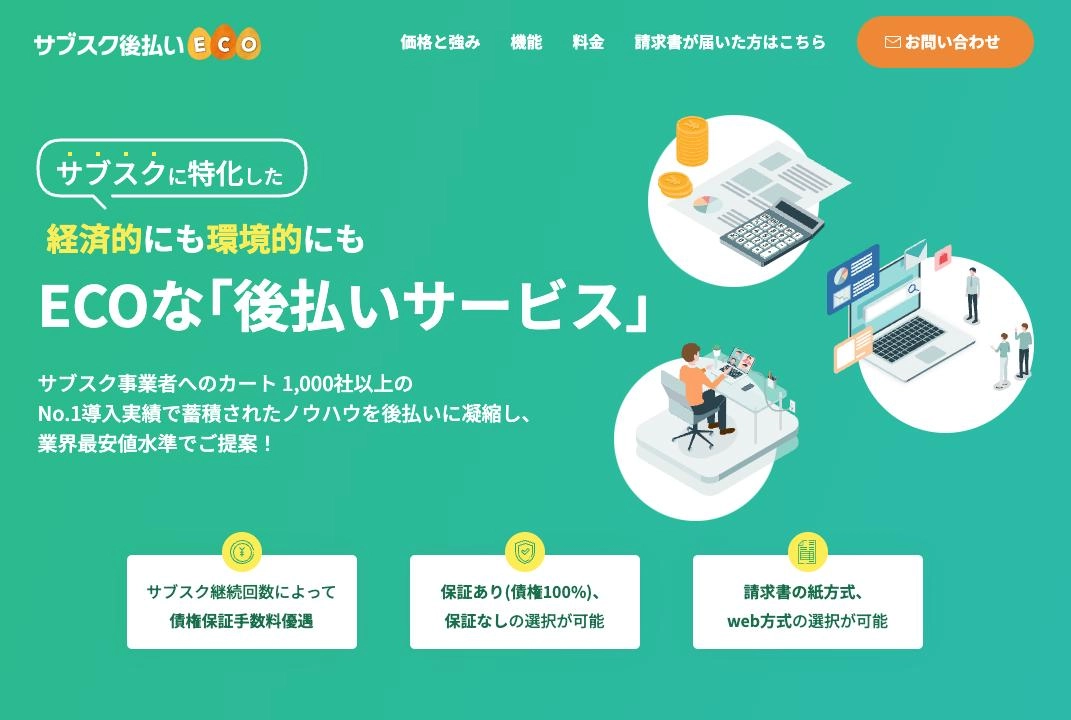 サブスク後払い ECO

価格と強み 機能 料金 請求書が届いた方はこちら お問い合わせ

サブスクに特化した

経済的にも環境的にも

ECOな「後払いサービス」

サブスク事業者へのカート 1,000社以上の
No.1導入実績で蓄積されたノウハウを後払いに凝縮し、
業界最安値水準でご提案！

サブスク継続回数によって
債権保証手数料優遇

保証あり(債権100%)、
保証なしの選択が可能

請求書の紙方式、
web方式の選択が可能